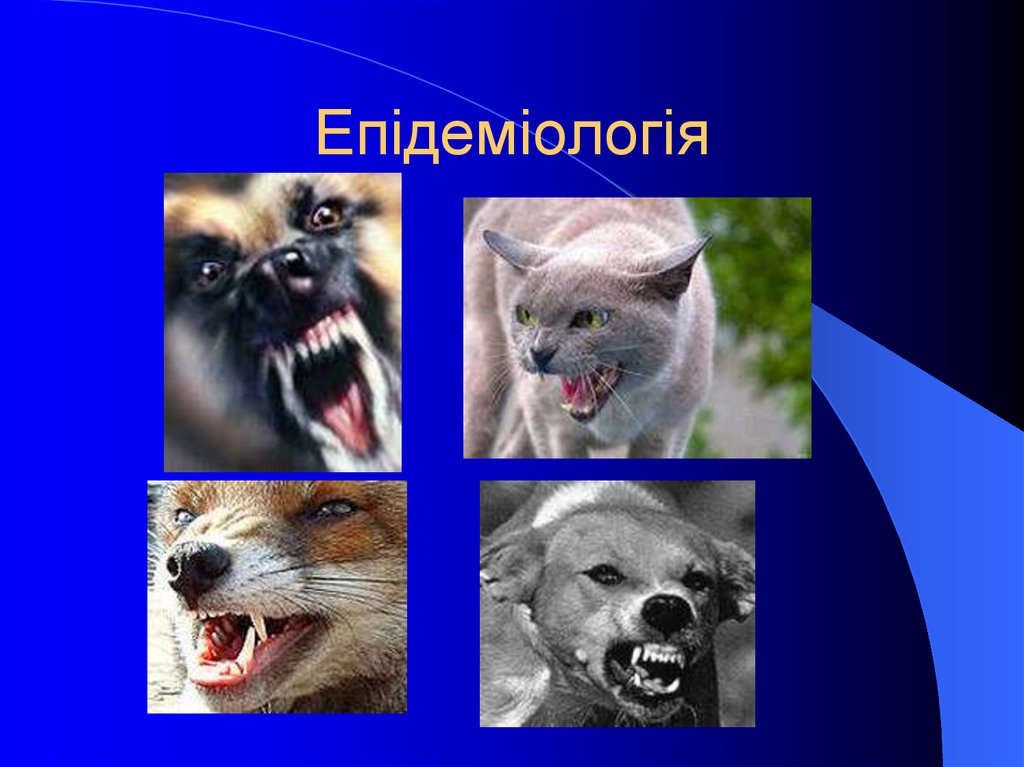 Епідеміологія